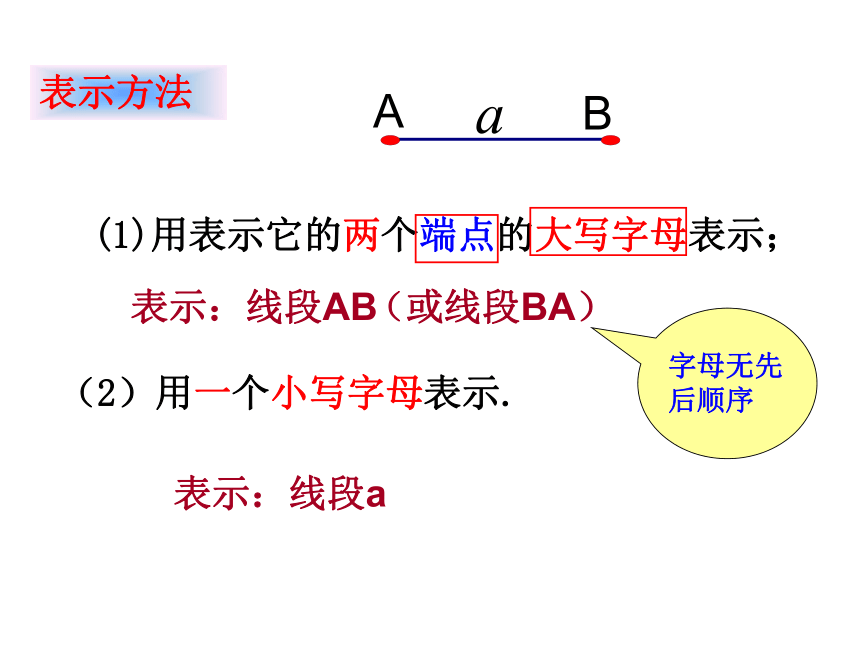 表示方法

A $a$ B

(1)用表示它的两个端点的大写字母表示；

表示：线段AB（或线段BA）

字母无先后顺序

（2）用一个小写字母表示.

表示：线段a